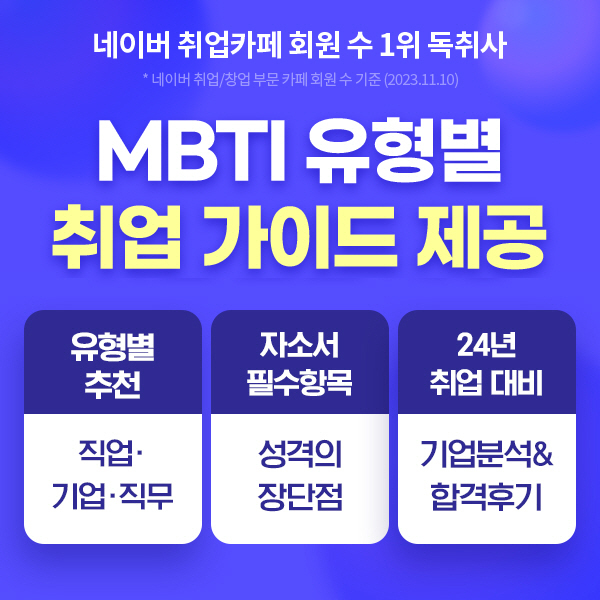 네이버 취업카페 회원 수 1위 독취사

* 네이버 취업/창업 부문 카페 회원 수 기준 (2023.11.10)

MBTI 유형별
취업 가이드 제공

유형별
추천

직업·
기업·직무

자소서
필수항목

성격의
장단점

24년
취업 대비

기업분석&
합격후기